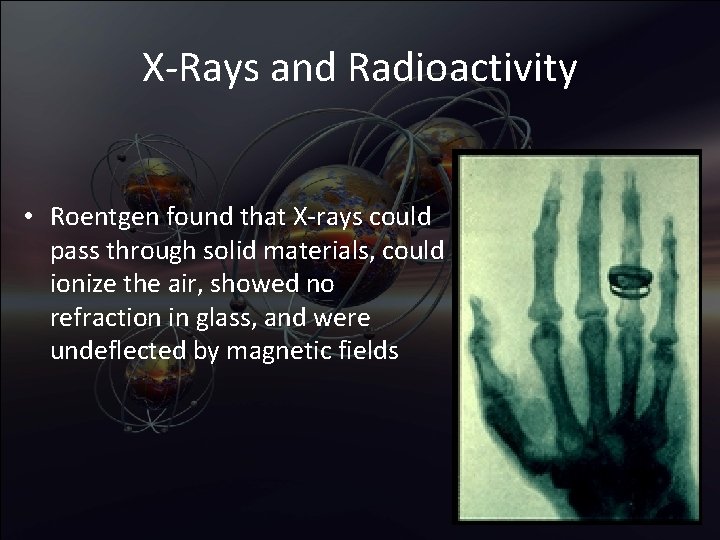 X-Rays and Radioactivity

• Roentgen found that X-rays could pass through solid materials, could ionize the air, showed no refraction in glass, and were undeflected by magnetic fields